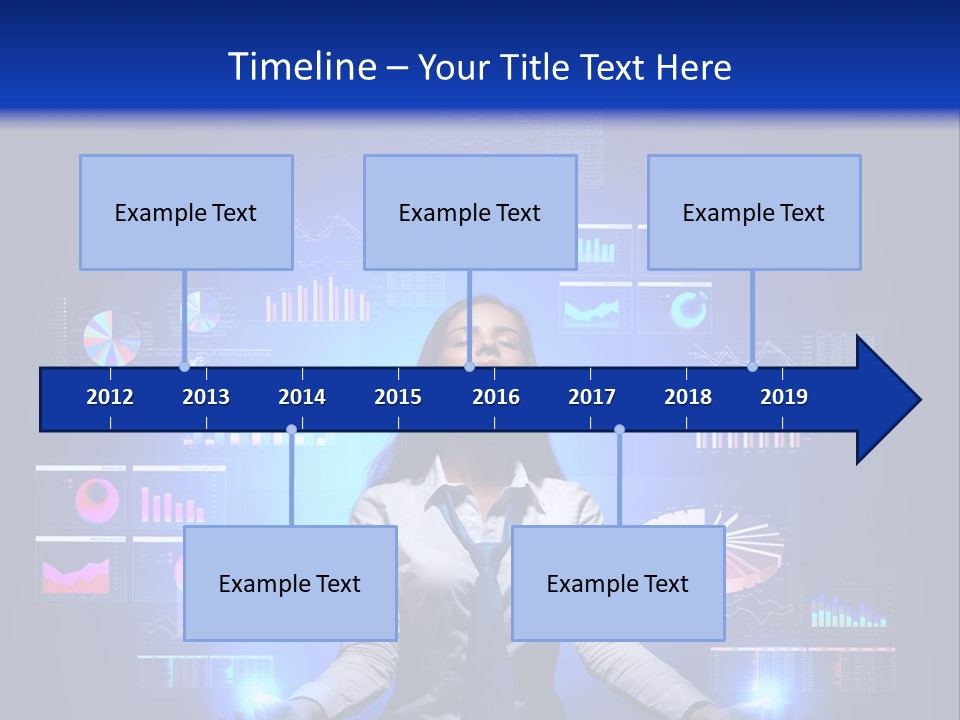 Timeline – Your Title Text Here

Example Text

Example Text

Example Text

2012 2013 2014 2015 2016 2017 2018 2019

Example Text

Example Text